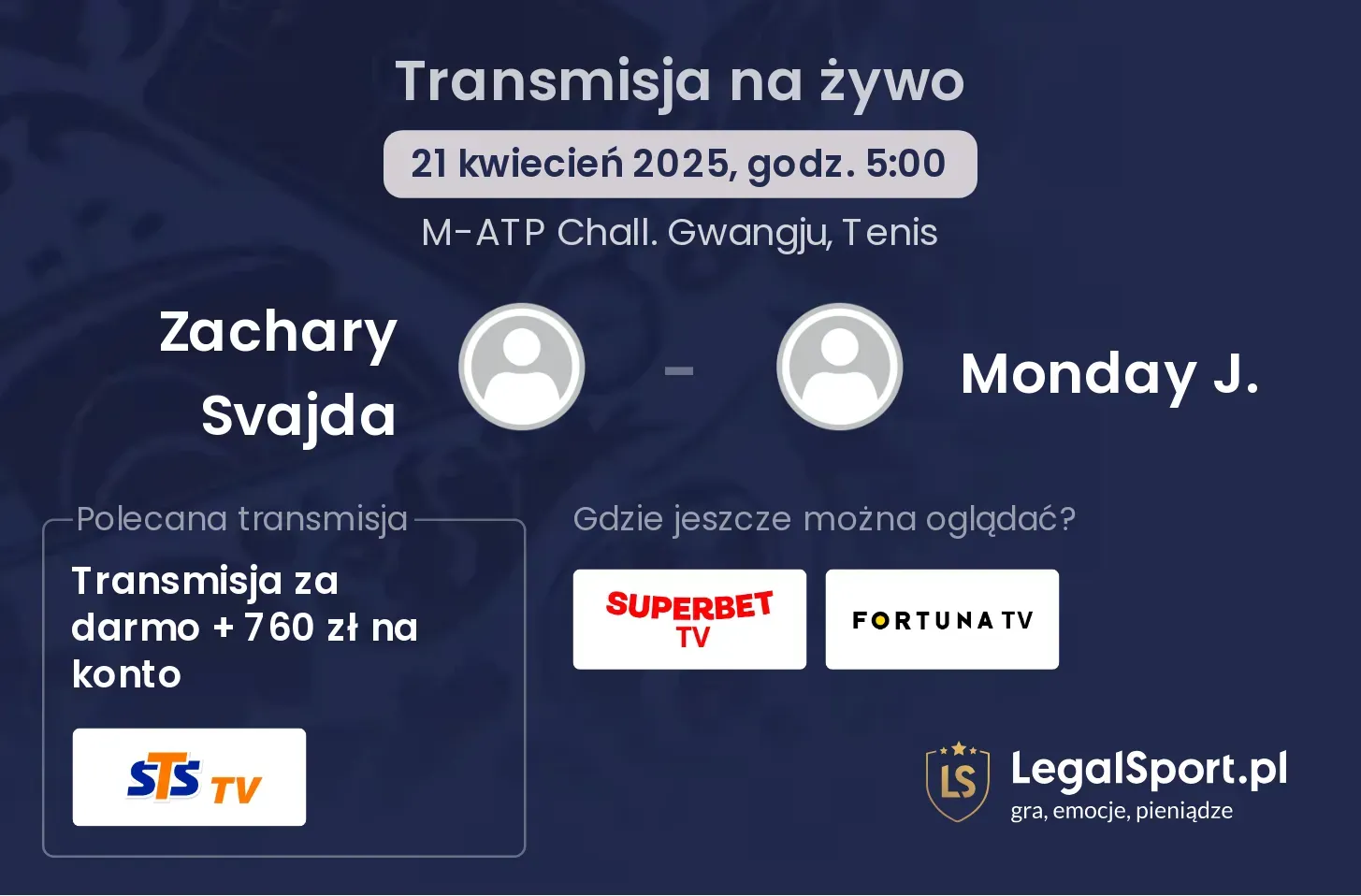 Transmisja na żywo

21 kwiecień 2025, godz. 5:00

M-ATP Chall. Gwangju, Tenis

Zachary Svajda

-

Monday J.

Polecana transmisja

Transmisja za darmo + 760 zł na konto

STS TV

Gdzie jeszcze można oglądać?

SUPERBET TV

FORTUNA TV

LS

LegalSport.pl

gra, emocje, pieniądze